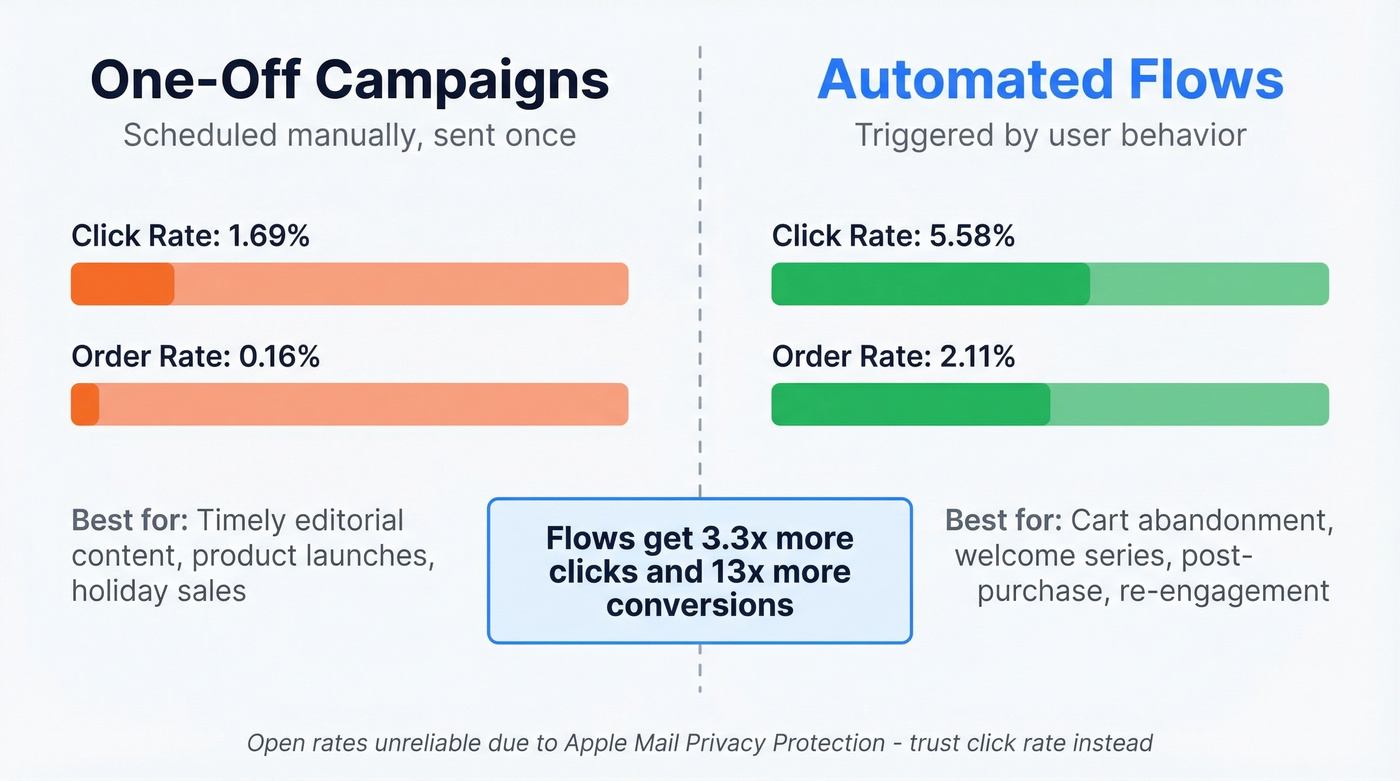 One-Off Campaigns
Scheduled manually, sent once

Click Rate: 1.69%

Order Rate: 0.16%

Best for: Timely editorial content, product launches, holiday sales

Automated Flows
Triggered by user behavior

Click Rate: 5.58%

Order Rate: 2.11%

Best for: Cart abandonment, welcome series, post-purchase, re-engagement

Flows get 3.3x more clicks and 13x more conversions

Open rates unreliable due to Apple Mail Privacy Protection - trust click rate instead